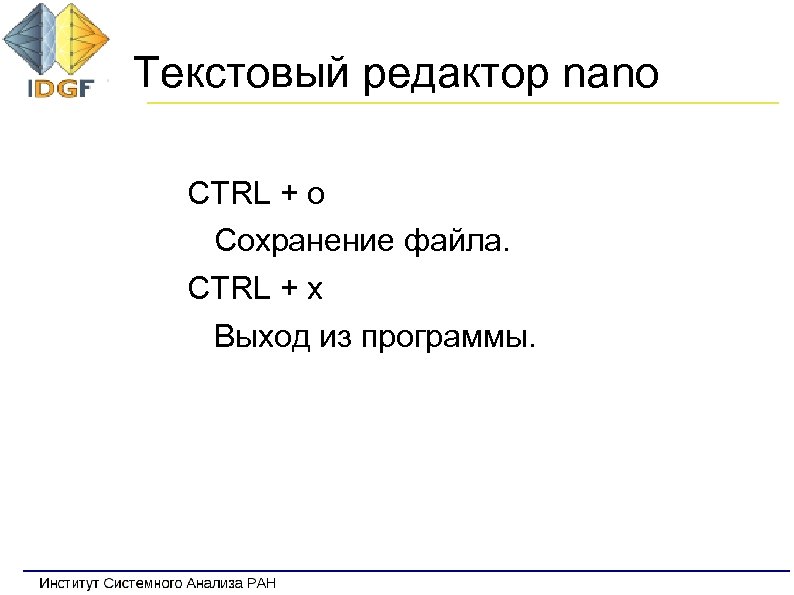 IDGF

Текстовый редактор nano

CTRL + o

Сохранение файла.

CTRL + x

Выход из программы.

Институт Системного Анализа РАН